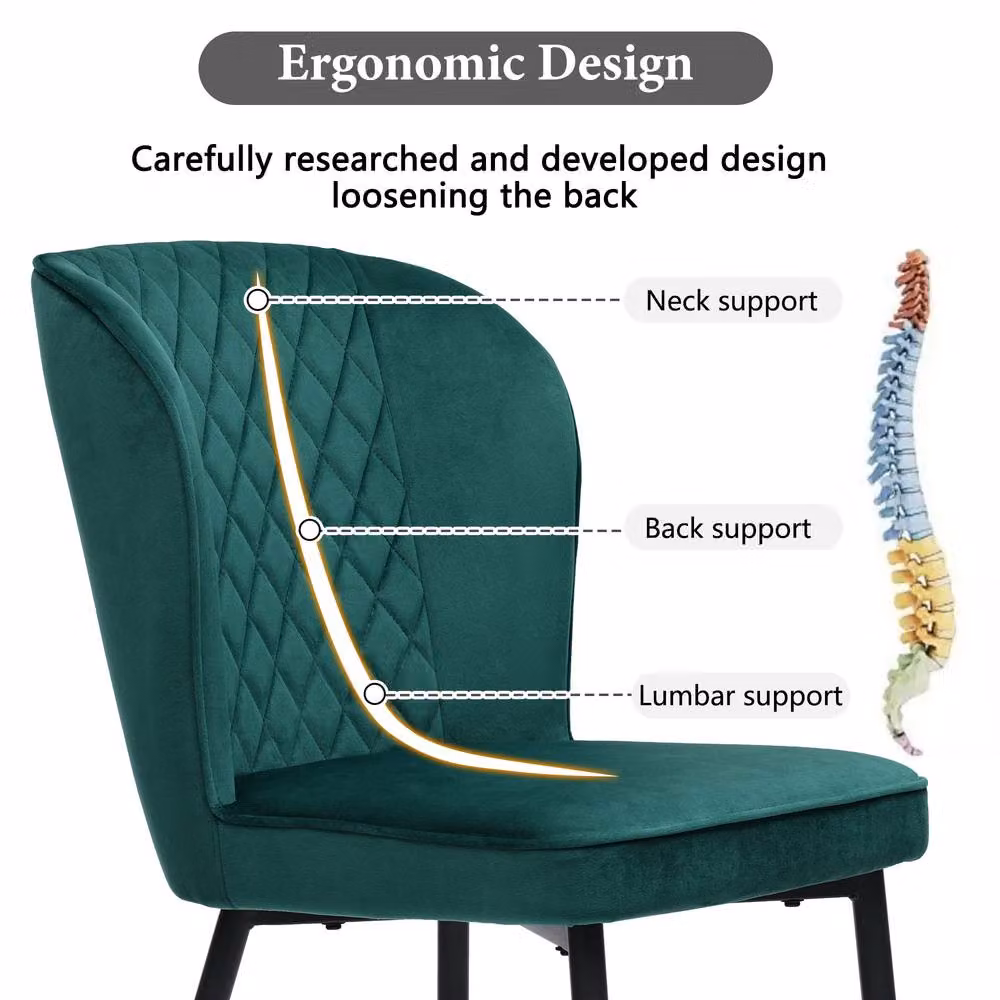 Ergonomic Design

Carefully researched and developed design loosening the back

Neck support

Back support

Lumbar support